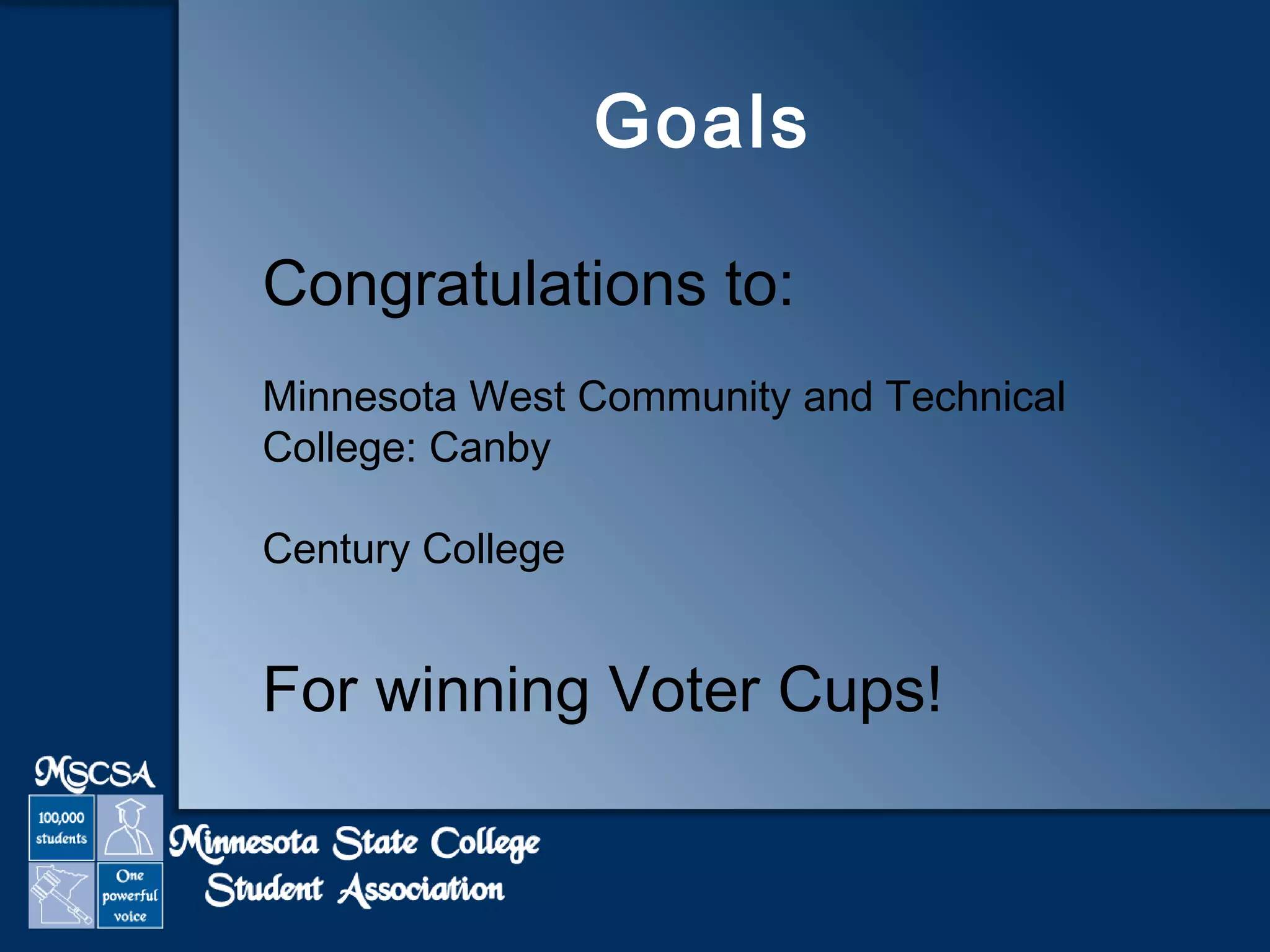 Goals

Congratulations to:

Minnesota West Community and Technical College: Canby

Century College

For winning Voter Cups!

MSCSA

100,000 students

One powerful voice

Minnesota State College Student Association